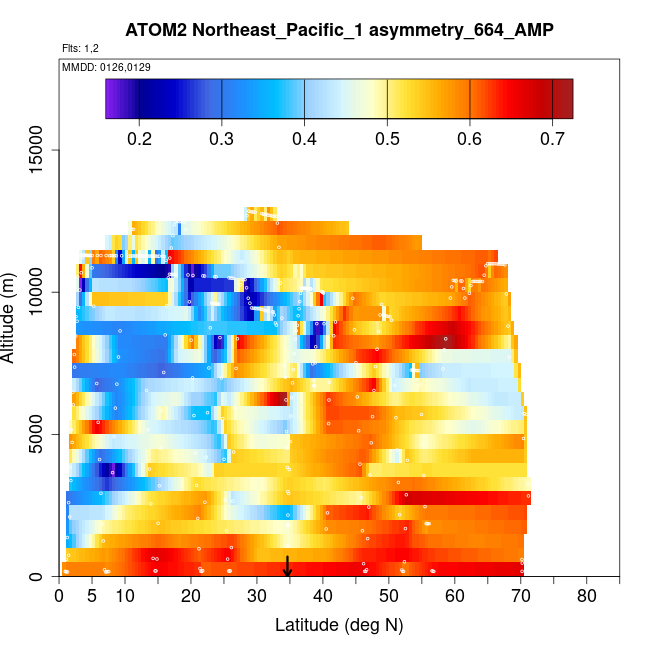 ATOM2 Northeast_Pacific_1 asymmetry_664_AMP

Flts: 1,2

MMDD: 0126,0129

0.2 0.3 0.4 0.5 0.6 0.7

Altitude (m)

15000
10000
5000
0

0 5 10 20 30 40 50 60 70 80

Latitude (deg N)